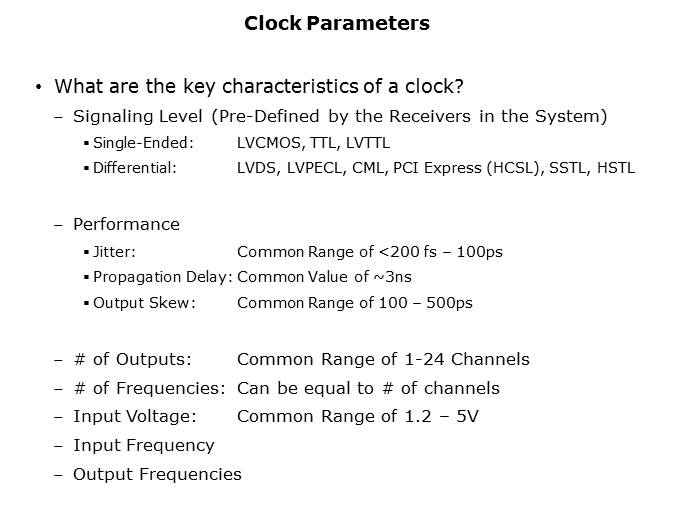 Clock Parameters

• What are the key characteristics of a clock?

– Signaling Level (Pre-Defined by the Receivers in the System)

▪ Single-Ended: LVCMOS, TTL, LVTTL

▪ Differential: LVDS, LVPECL, CML, PCI Express (HCSL), SSTL, HSTL

– Performance

▪ Jitter: Common Range of <200 fs – 100ps

▪ Propagation Delay: Common Value of ~3ns

▪ Output Skew: Common Range of 100 – 500ps

– # of Outputs: Common Range of 1-24 Channels

– # of Frequencies: Can be equal to # of channels

– Input Voltage: Common Range of 1.2 – 5V

– Input Frequency

– Output Frequencies